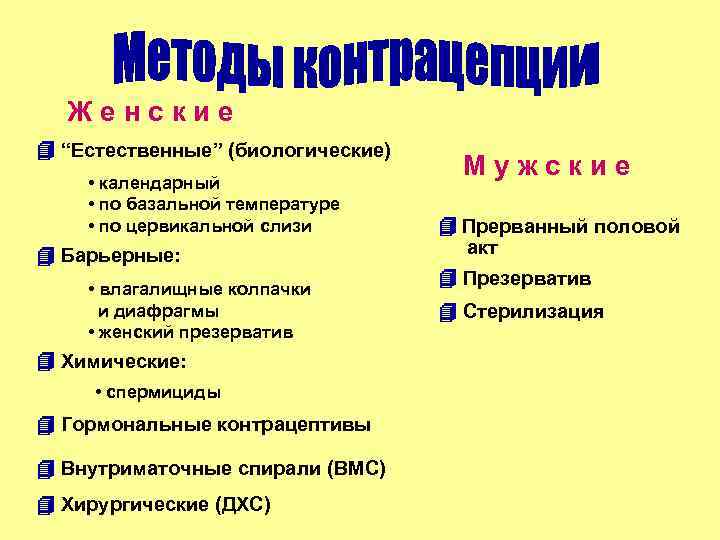 Методы контрацепции

Женские

“Естественные” (биологические)

• календарный
• по базальной температуре
• по цервикальной слизи

Барьерные:

• влагалищные колпачки и диафрагмы
• женский презерватив

Химические:

• спермициды

Гормональные контрацептивы

Внутриматочные спирали (ВМС)

Хирургические (ДХС)

Мужские

Прерванный половой акт

Презерватив

Стерилизация